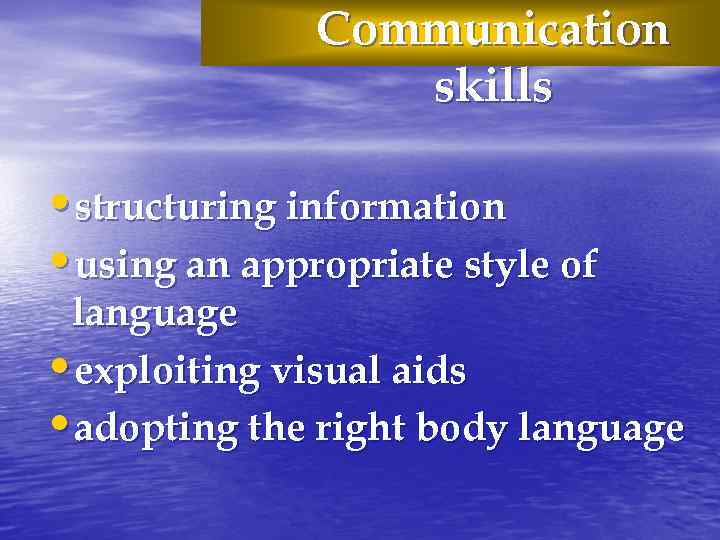 Communication skills

• structuring information
• using an appropriate style of language
• exploiting visual aids
• adopting the right body language